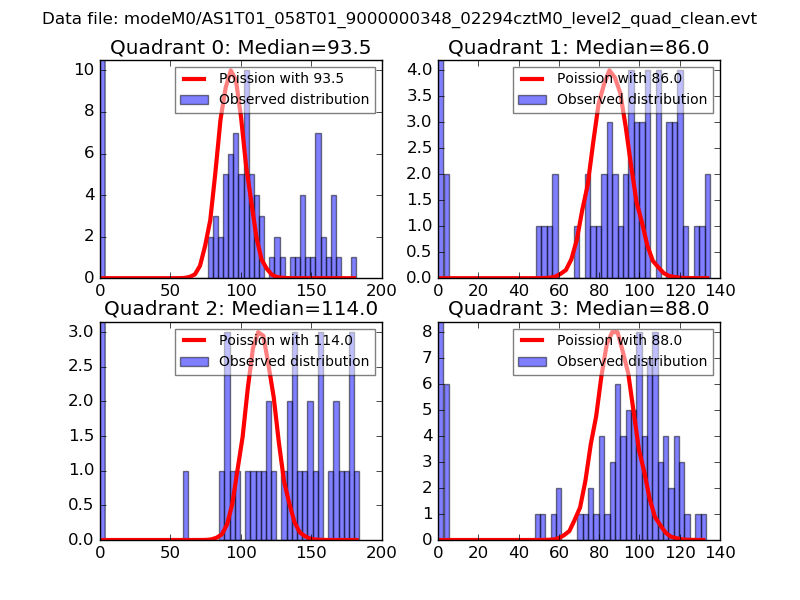 Data file: modeM0/AS1T01_058T01_9000000348_02294cztM0_level2_quad_clean.evt

Quadrant 0: Median=93.5
Poission with 93.5
Observed distribution
10
8
6
4
2
0
0
50
100
150
200

Quadrant 1: Median=86.0
Poission with 86.0
Observed distribution
4.0
3.5
3.0
2.5
2.0
1.5
1.0
0.5
0.0
0
20
40
60
80
100
120
140

Quadrant 2: Median=114.0
Poission with 114.0
Observed distribution
3.0
2.5
2.0
1.5
1.0
0.5
0.0
0
50
100
150
200

Quadrant 3: Median=88.0
Poission with 88.0
Observed distribution
8
7
6
5
4
3
2
1
0
0
20
40
60
80
100
120
140